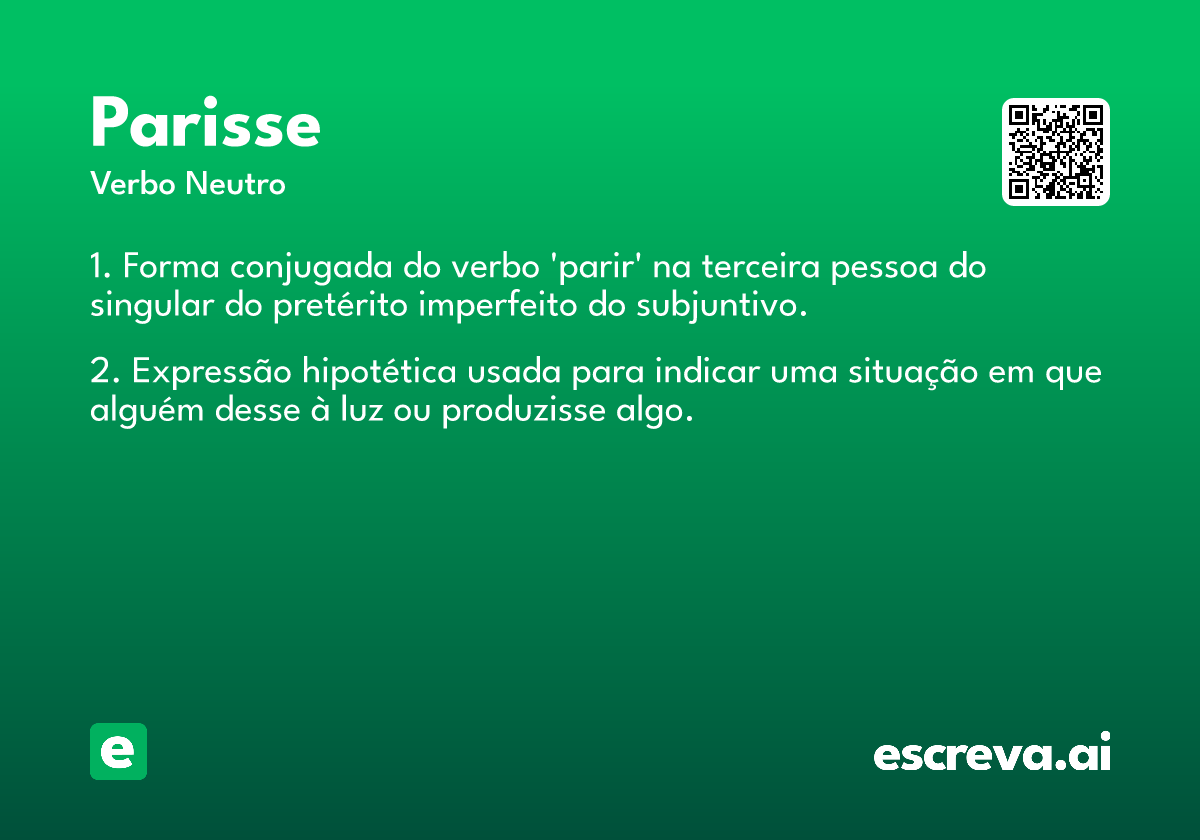 Parisse
Verbo Neutro

1. Forma conjugada do verbo 'parir' na terceira pessoa do singular do pretérito imperfeito do subjuntivo.

2. Expressão hipotética usada para indicar uma situação em que alguém desse à luz ou produzisse algo.

e

escreva.ai